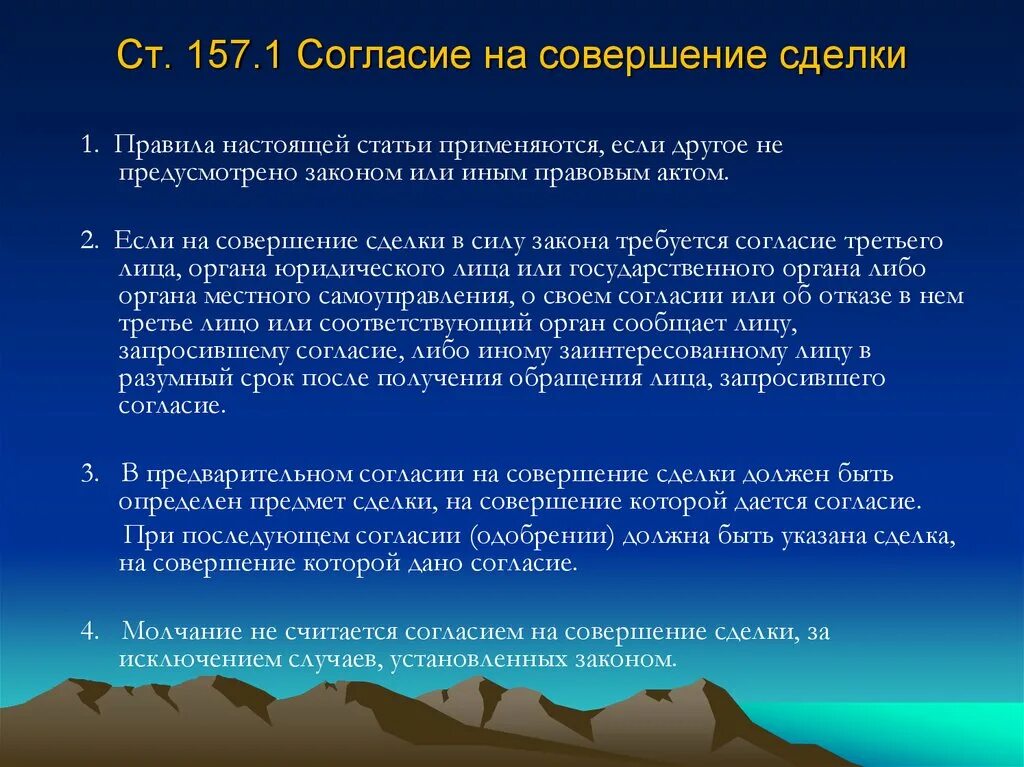 Ст. 157.1 Согласие на совершение сделки

1. Правила настоящей статьи применяются, если другое не предусмотрено законом или иным правовым актом.

2. Если на совершение сделки в силу закона требуется согласие третьего лица, органа юридического лица или государственного органа либо органа местного самоуправления, о своем согласии или об отказе в нем третье лицо или соответствующий орган сообщает лицу, запросившему согласие, либо иному заинтересованному лицу в разумный срок после получения обращения лица, запросившего согласие.

3. В предварительном согласии на совершение сделки должен быть определен предмет сделки, на совершение которой дается согласие.

При последующем согласии (одобрении) должна быть указана сделка, на совершение которой дано согласие.

4. Молчание не считается согласием на совершение сделки, за исключением случаев, установленных законом.